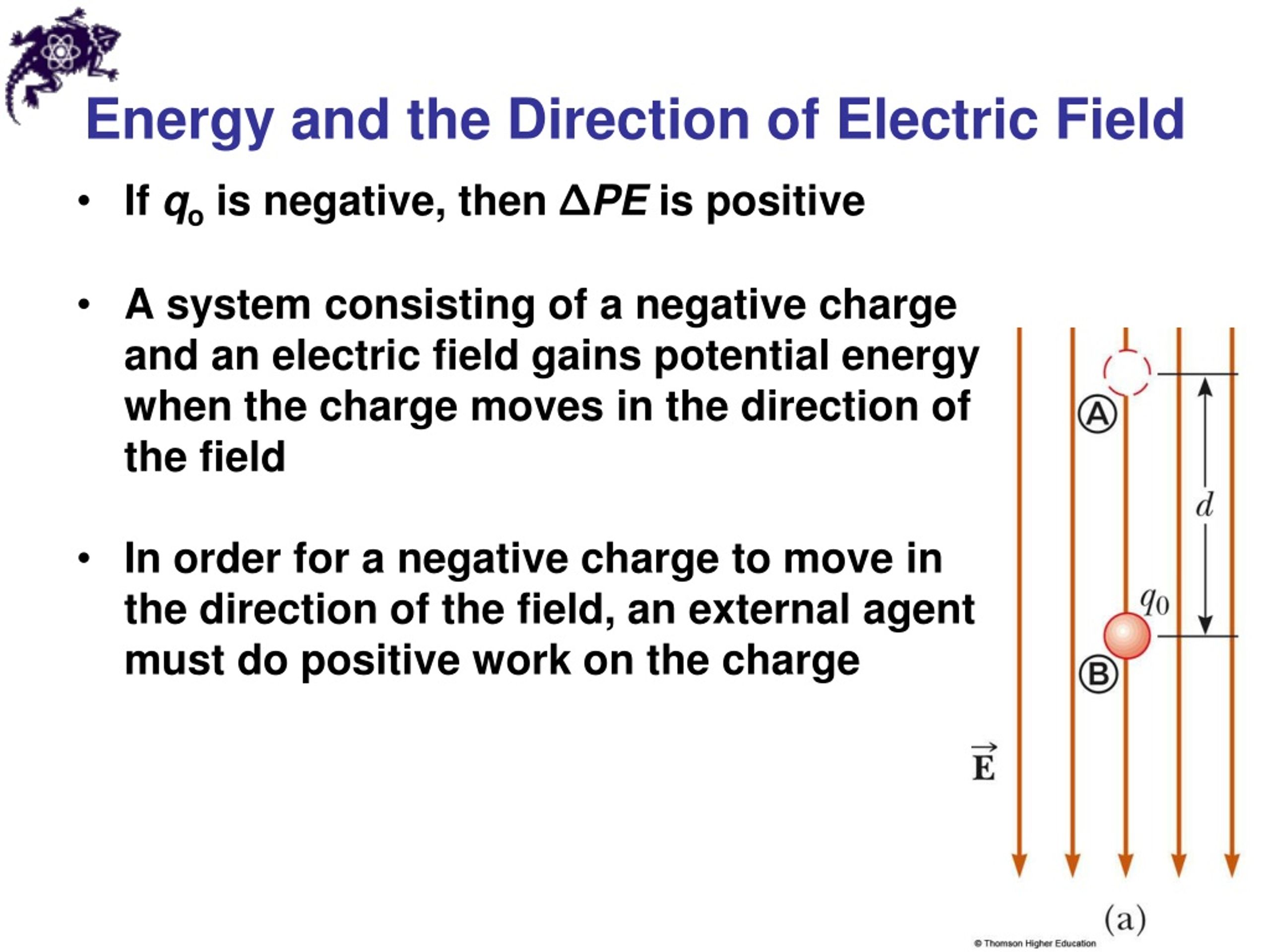 Energy and the Direction of Electric Field

• If $q_o$ is negative, then $\Delta PE$ is positive

• A system consisting of a negative charge and an electric field gains potential energy when the charge moves in the direction of the field

• In order for a negative charge to move in the direction of the field, an external agent must do positive work on the charge

Ⓐ

$d$

$q_0$

Ⓑ

$\vec{E}$

(a)

© Thomson Higher Education